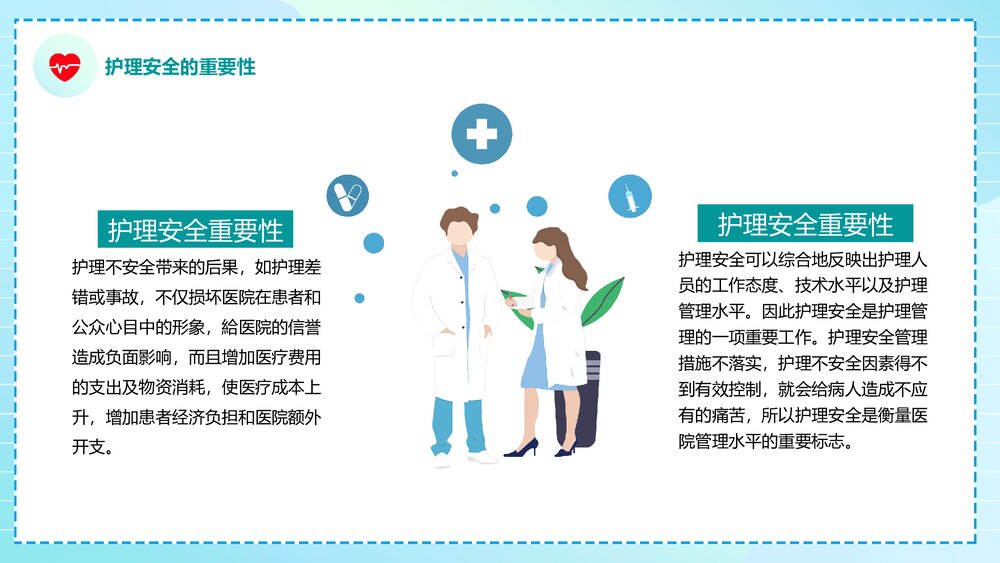 护理安全的重要性

护理安全重要性

护理不安全带来的后果，如护理差错或事故，不仅损坏医院在患者和公众心目中的形象，給医院的信誉造成负面影响，而且增加医疗费用的支出及物资消耗，使医疗成本上升，增加患者经济负担和医院额外开支。

护理安全重要性

护理安全可以综合地反映出护理人员的工作态度、技术水平以及护理管理水平。因此护理安全是护理管理的一项重要工作。护理安全管理措施不落实，护理不安全因素得不到有效控制，就会给病人造成不应有的痛苦，所以护理安全是衡量医院管理水平的重要标志。